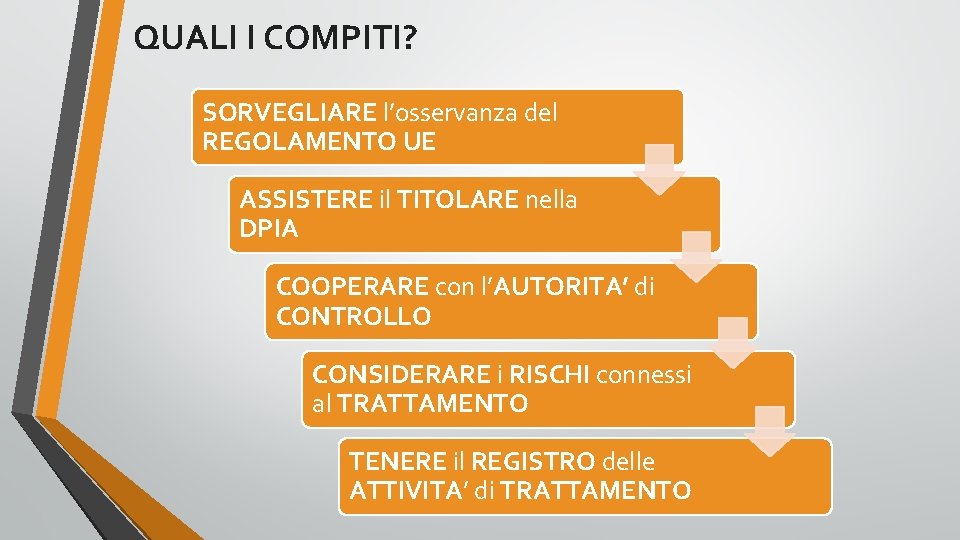 QUALI I COMPITI?

SORVEGLIARE l'osservanza del REGOLAMENTO UE

ASSISTERE il TITOLARE nella DPIA

COOPERARE con l'AUTORITA' di CONTROLLO

CONSIDERARE i RISCHI connessi al TRATTAMENTO

TENERE il REGISTRO delle ATTIVITA' di TRATTAMENTO